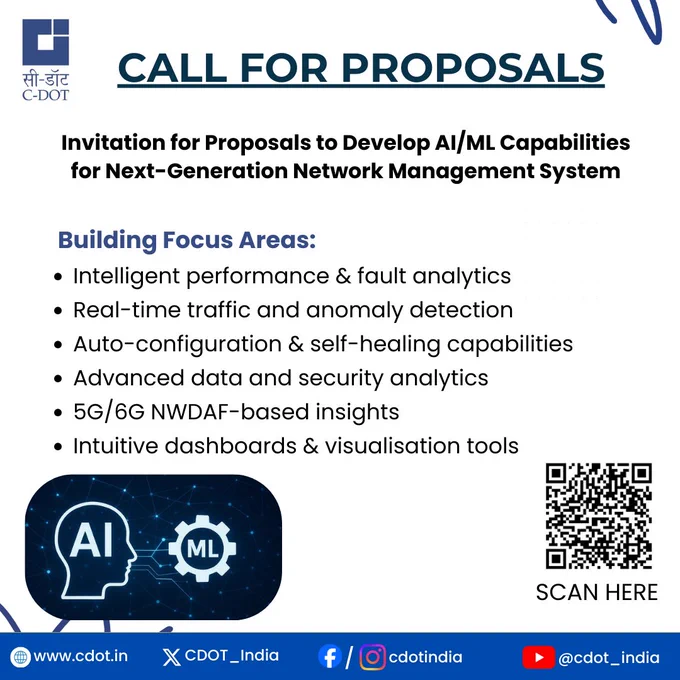 सी-डॉट
C-DOT

CALL FOR PROPOSALS

Invitation for Proposals to Develop AI/ML Capabilities for Next-Generation Network Management System

Building Focus Areas:
• Intelligent performance & fault analytics
• Real-time traffic and anomaly detection
• Auto-configuration & self-healing capabilities
• Advanced data and security analytics
• 5G/6G NWDAF-based insights
• Intuitive dashboards & visualisation tools

AI
ML

SCAN HERE

www.cdot.in CDOT_India / cdotindia @cdot_india